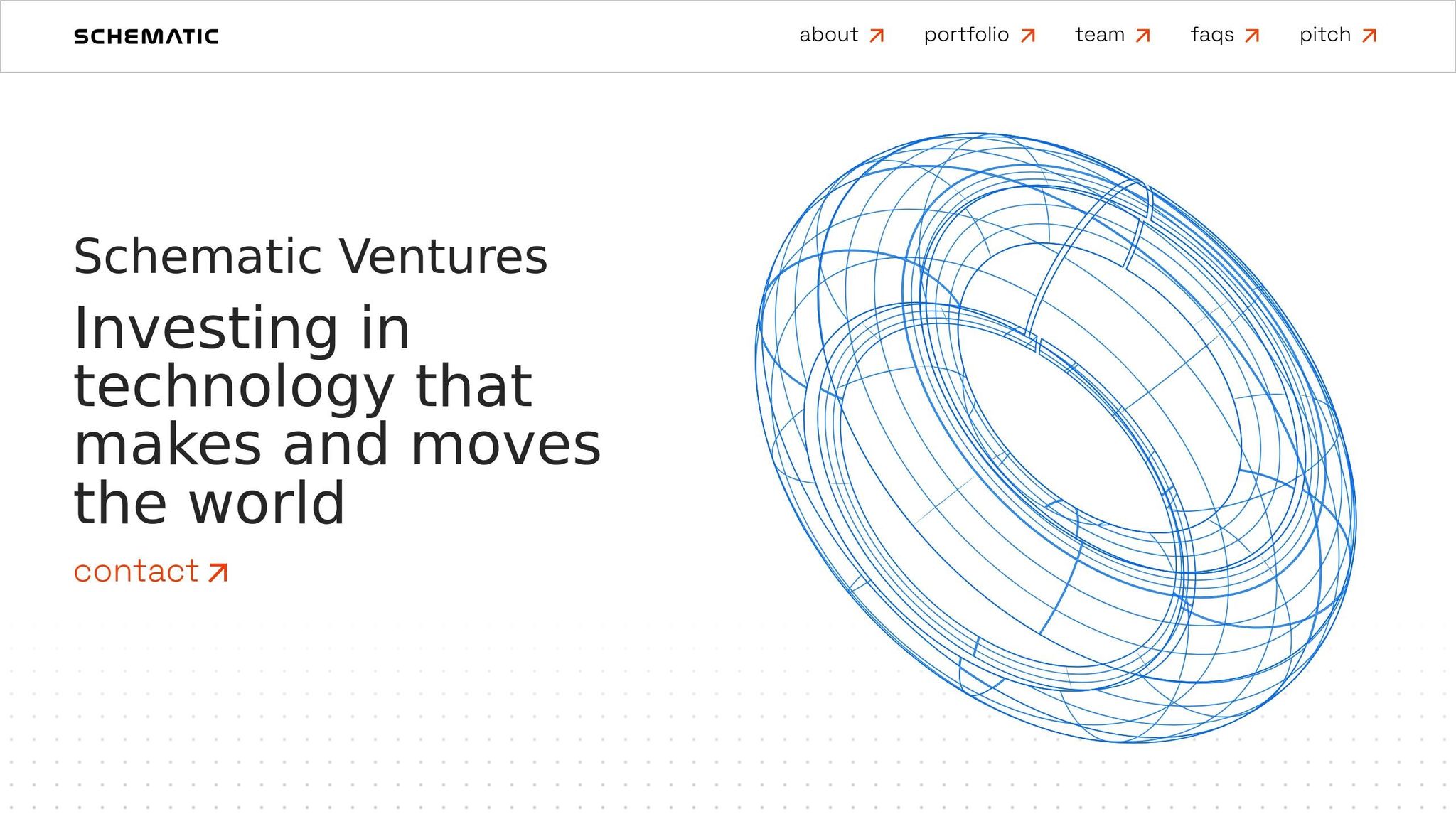 SCHEMATIC

about ↗ portfolio ↗ team ↗ faqs ↗ pitch ↗

Schematic Ventures

Investing in technology that makes and moves the world

contact ↗